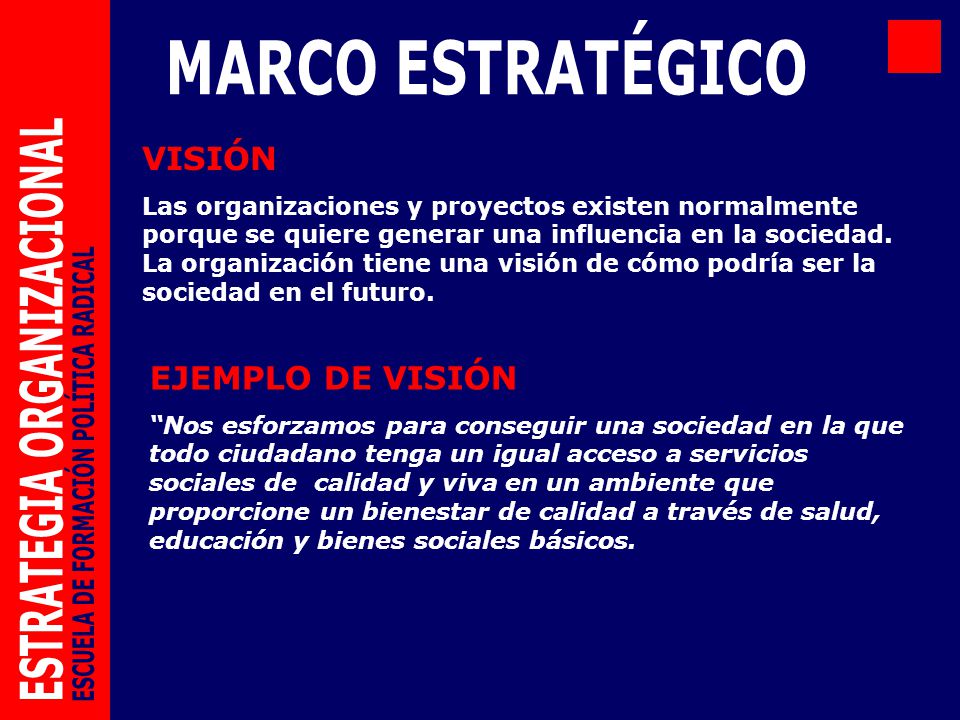 ESTRATEGIA ORGANIZACIONAL
ESCUELA DE FORMACIÓN POLÍTICA RADICAL

MARCO ESTRATÉGICO

VISIÓN

Las organizaciones y proyectos existen normalmente porque se quiere generar una influencia en la sociedad. La organización tiene una visión de cómo podría ser la sociedad en el futuro.

EJEMPLO DE VISIÓN

“Nos esforzamos para conseguir una sociedad en la que todo ciudadano tenga un igual acceso a servicios sociales de calidad y viva en un ambiente que proporcione un bienestar de calidad a través de salud, educación y bienes sociales básicos.